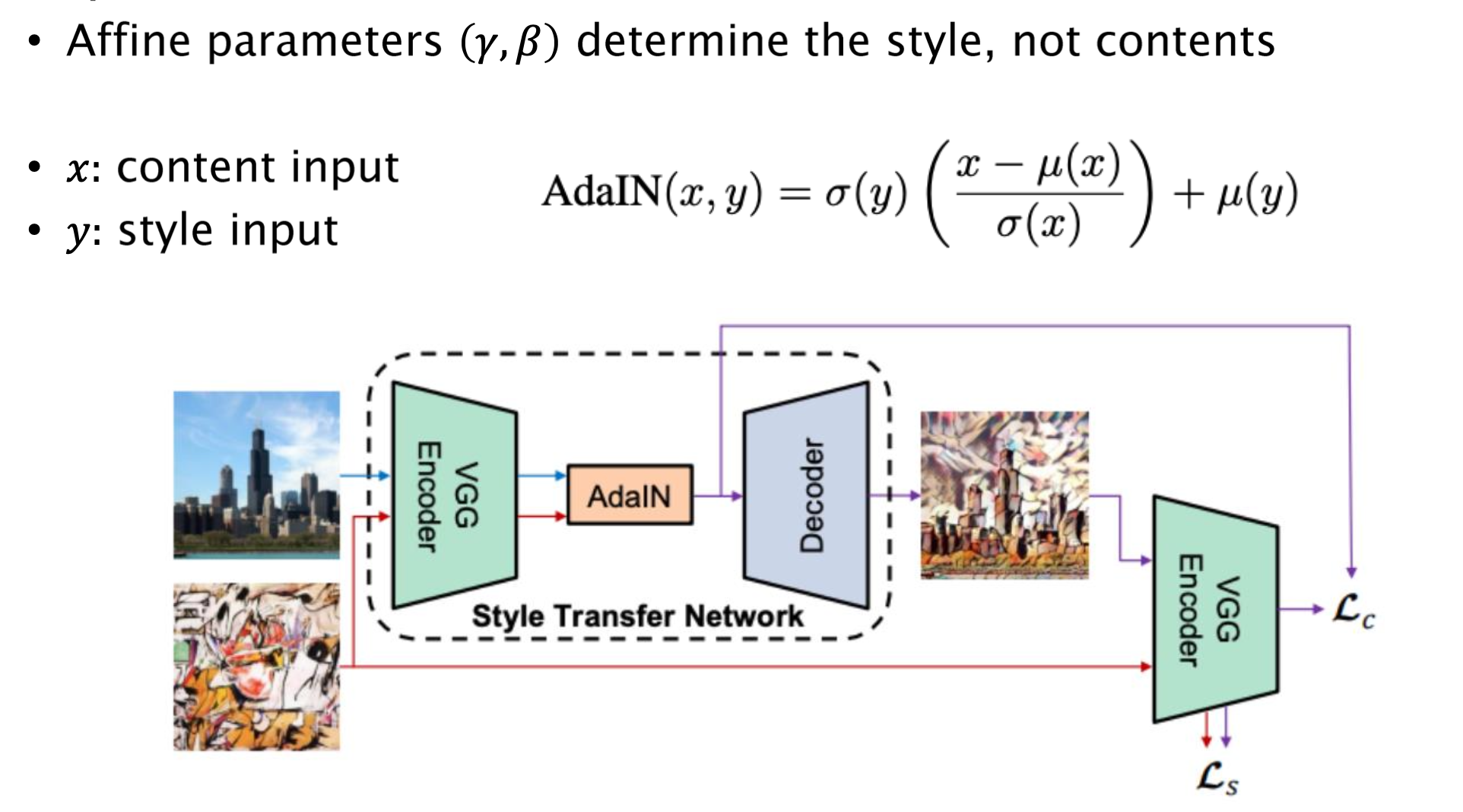 • Affine parameters $(\gamma, \beta)$ determine the style, not contents

• $x$: content input
• $y$: style input

$\text{AdaIN}(x, y) = \sigma(y) \left( \frac{x - \mu(x)}{\sigma(x)} \right) + \mu(y)$

VGG Encoder

AdaIN

Decoder

Style Transfer Network

VGG Encoder

$\mathcal{L}_c$

$\mathcal{L}_s$